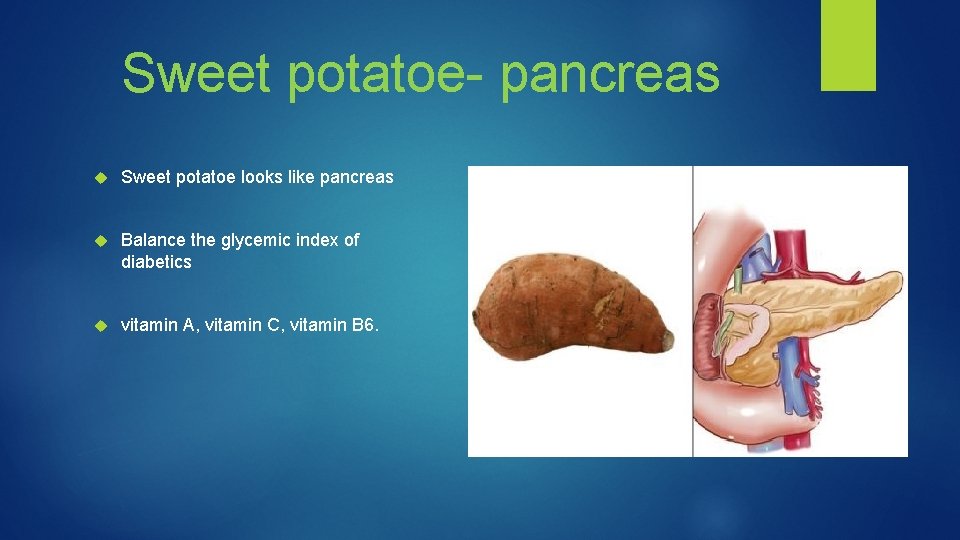 Sweet potatoe- pancreas

Sweet potatoe looks like pancreas

Balance the glycemic index of diabetics

vitamin A, vitamin C, vitamin B6.